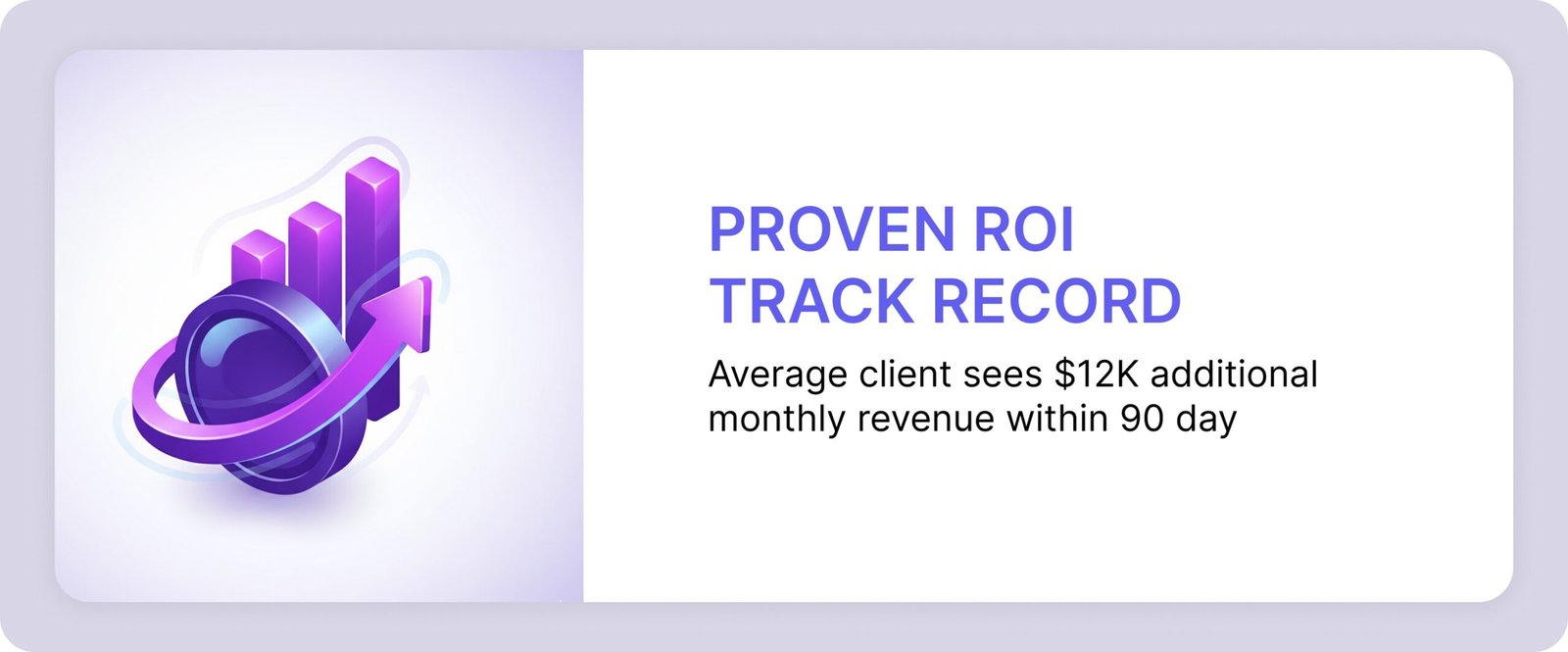 PROVEN ROI
TRACK RECORD

Average client sees \$12K additional monthly revenue within 90 day